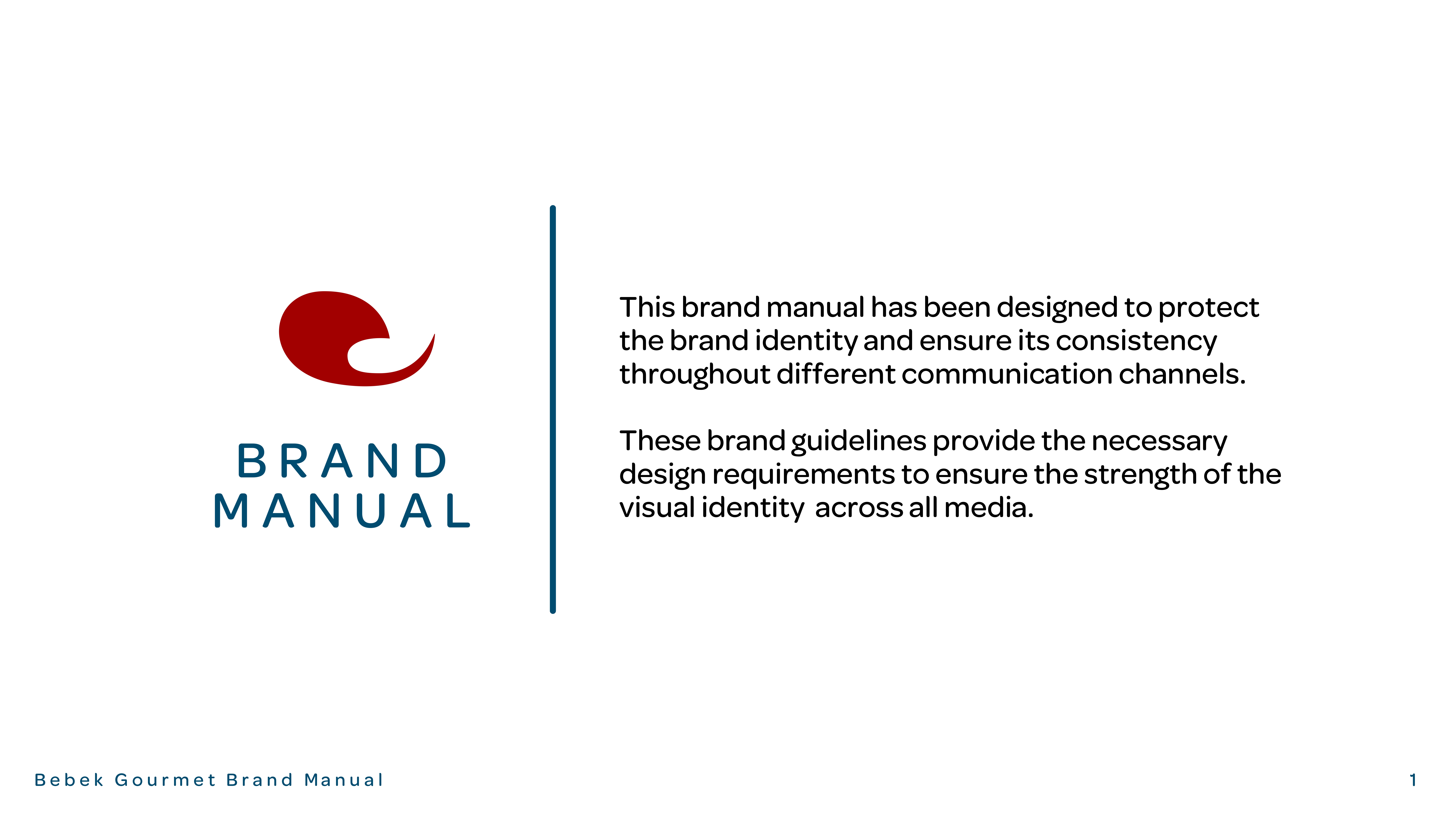 BRAND
MANUAL

This brand manual has been designed to protect the brand identity and ensure its consistency throughout different communication channels.

These brand guidelines provide the necessary design requirements to ensure the strength of the visual identity across all media.

Bebek Gourmet Brand Manual

1